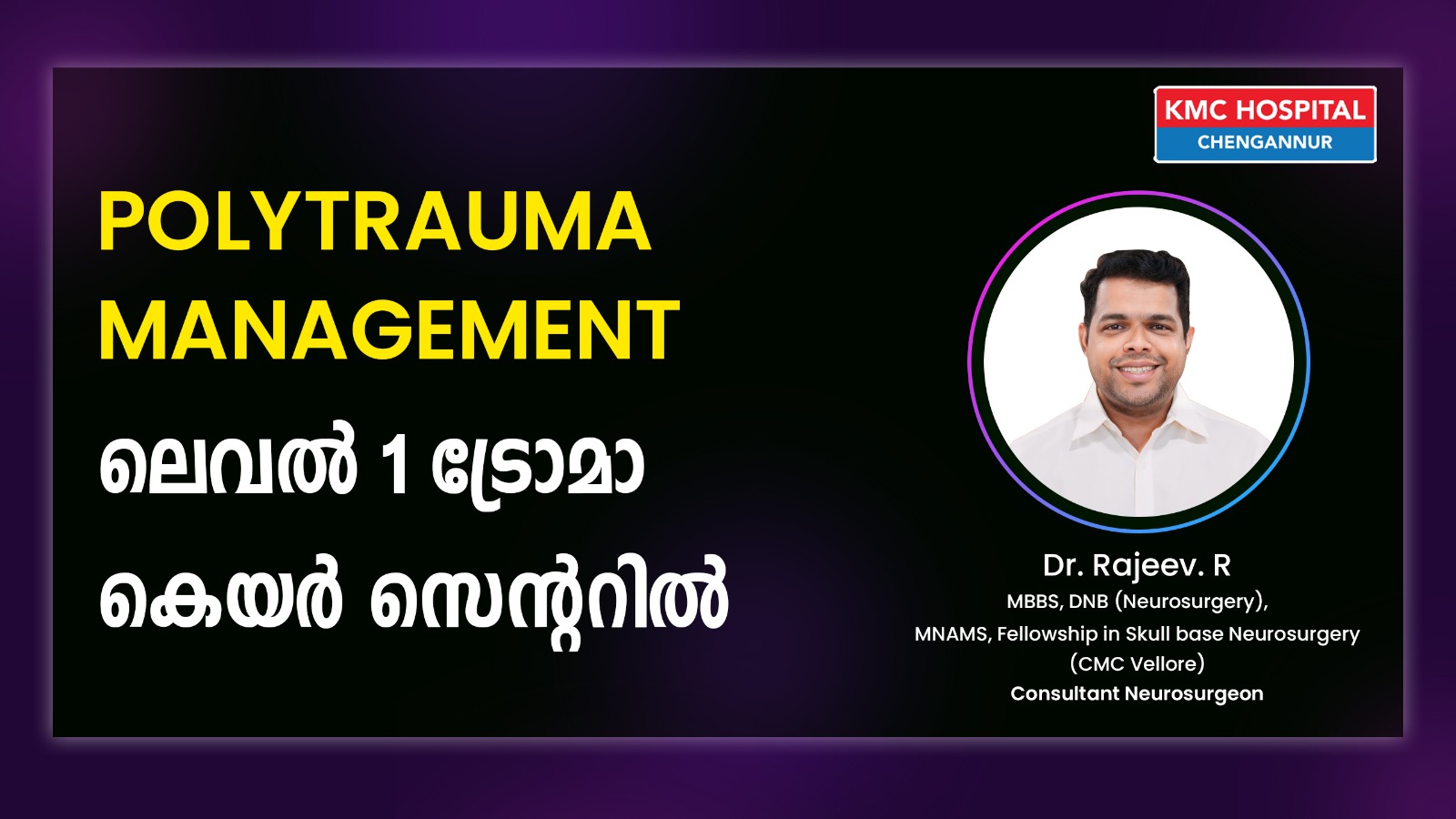 KMC HOSPITAL
CHENGANNUR

POLYTRAUMA MANAGEMENT
ലെവൽ 1 ട്രോമാ കെയർ സെന്ററിൽ

Dr. Rajeev. R
MBBS, DNB (Neurosurgery), MNAMS, Fellowship in Skull base Neurosurgery (CMC Vellore)
Consultant Neurosurgeon